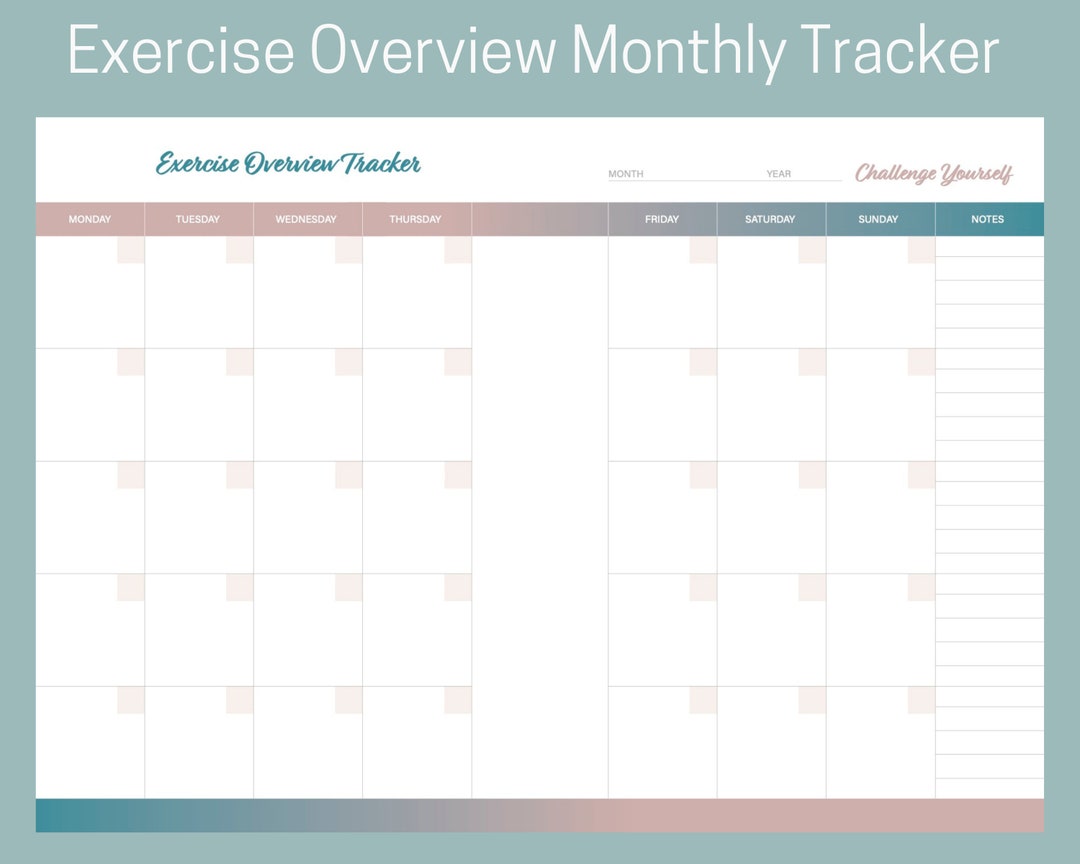 Exercise Overview Monthly Tracker

Exercise Overview Tracker

MONTH YEAR

Challenge Yourself

| MONDAY | TUESDAY | WEDNESDAY | THURSDAY | | FRIDAY | SATURDAY | SUNDAY | NOTES |
|---|---|---|---|---|---|---|---|---|
| | | | | | | | | |
| | | | | | | | | |
| | | | | | | | | |
| | | | | | | | | |
| | | | | | | | | |